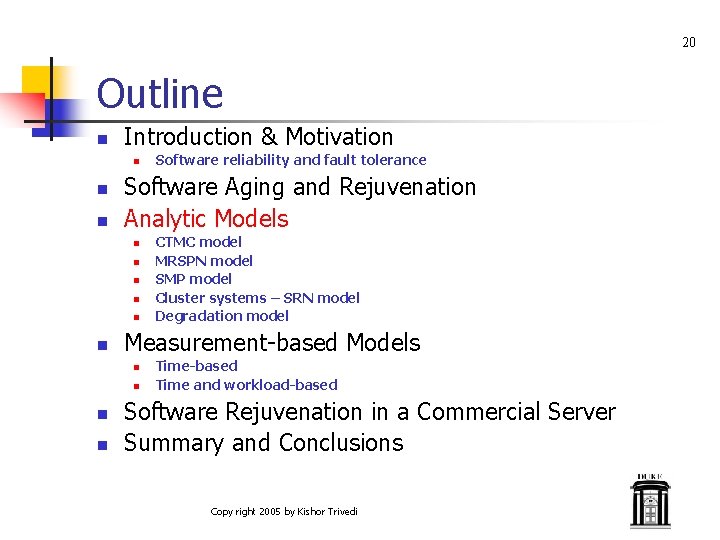 20

Outline

- Introduction & Motivation
  - Software reliability and fault tolerance
- Software Aging and Rejuvenation
- Analytic Models
  - CTMC model
  - MRSPN model
  - SMP model
  - Cluster systems – SRN model
  - Degradation model
- Measurement-based Models
  - Time-based
  - Time and workload-based
- Software Rejuvenation in a Commercial Server
- Summary and Conclusions

Copy right 2005 by Kishor Trivedi

DUKE